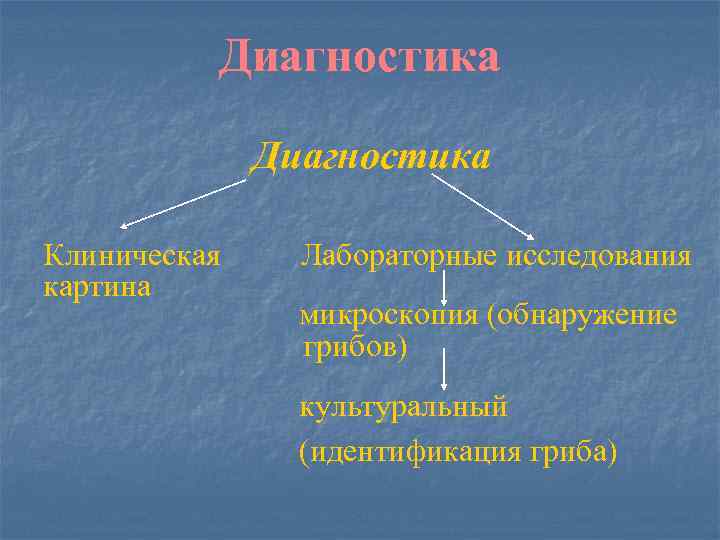 Диагностика

Диагностика

Клиническая картина

Лабораторные исследования

микроскопия (обнаружение грибов)

культуральный

(идентификация гриба)